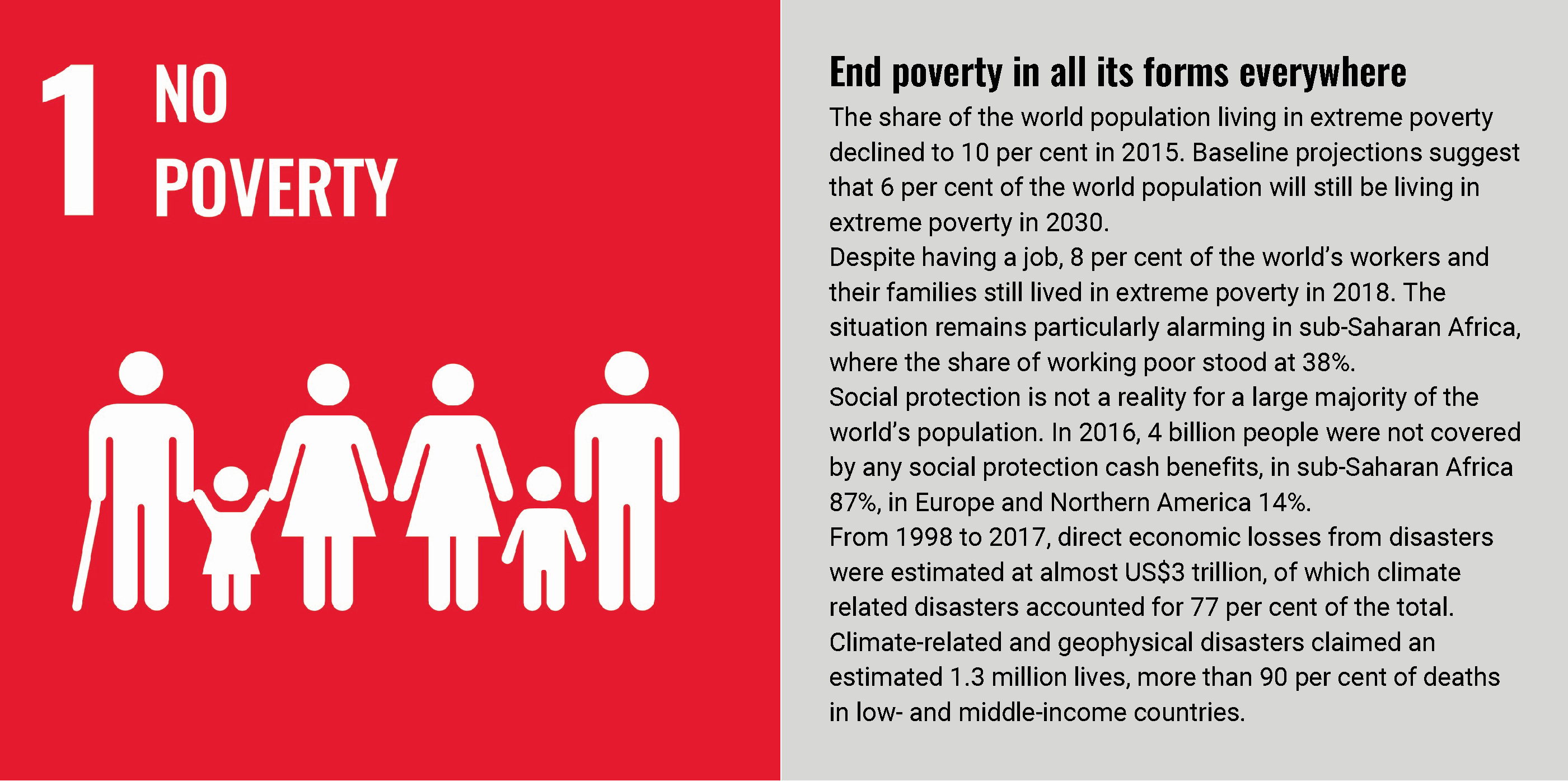 1 NO POVERTY

End poverty in all its forms everywhere

The share of the world population living in extreme poverty declined to 10 per cent in 2015. Baseline projections suggest that 6 per cent of the world population will still be living in extreme poverty in 2030.

Despite having a job, 8 per cent of the world's workers and their families still lived in extreme poverty in 2018. The situation remains particularly alarming in sub-Saharan Africa, where the share of working poor stood at 38%.

Social protection is not a reality for a large majority of the world's population. In 2016, 4 billion people were not covered by any social protection cash benefits, in sub-Saharan Africa 87%, in Europe and Northern America 14%.

From 1998 to 2017, direct economic losses from disasters were estimated at almost US$3 trillion, of which climate related disasters accounted for 77 per cent of the total. Climate-related and geophysical disasters claimed an estimated 1.3 million lives, more than 90 per cent of deaths in low- and middle-income countries.